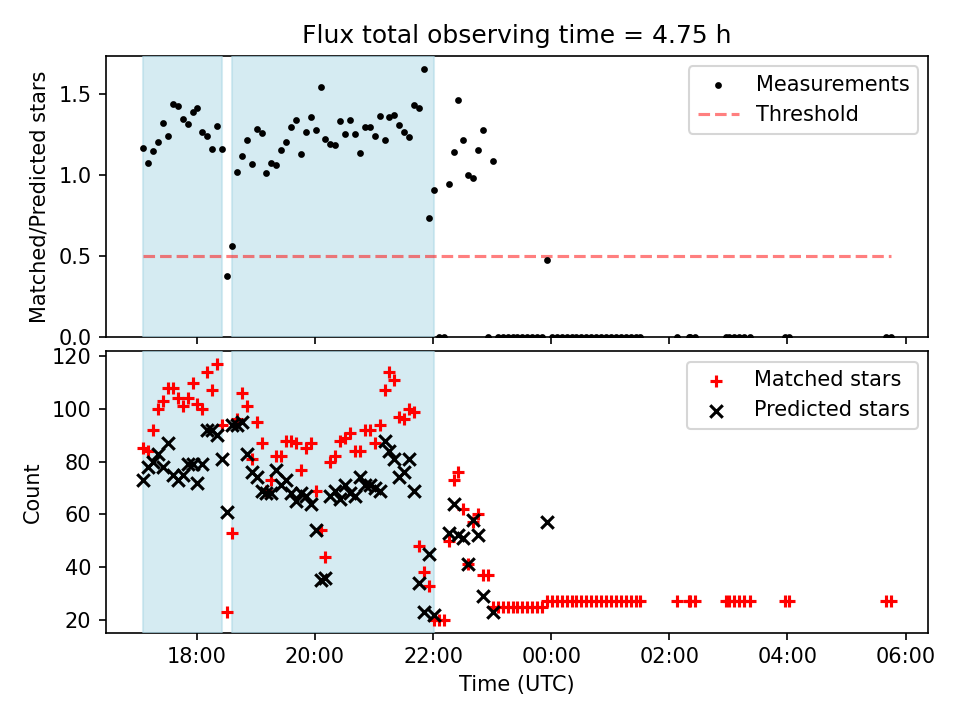 Flux total observing time = 4.75 h

Matched/Predicted stars

1.5
1.0
0.5
0.0

Measurements
Threshold

Count

120
100
80
60
40
20

Matched stars
Predicted stars

18:00
20:00
22:00
00:00
02:00
04:00
06:00

Time (UTC)